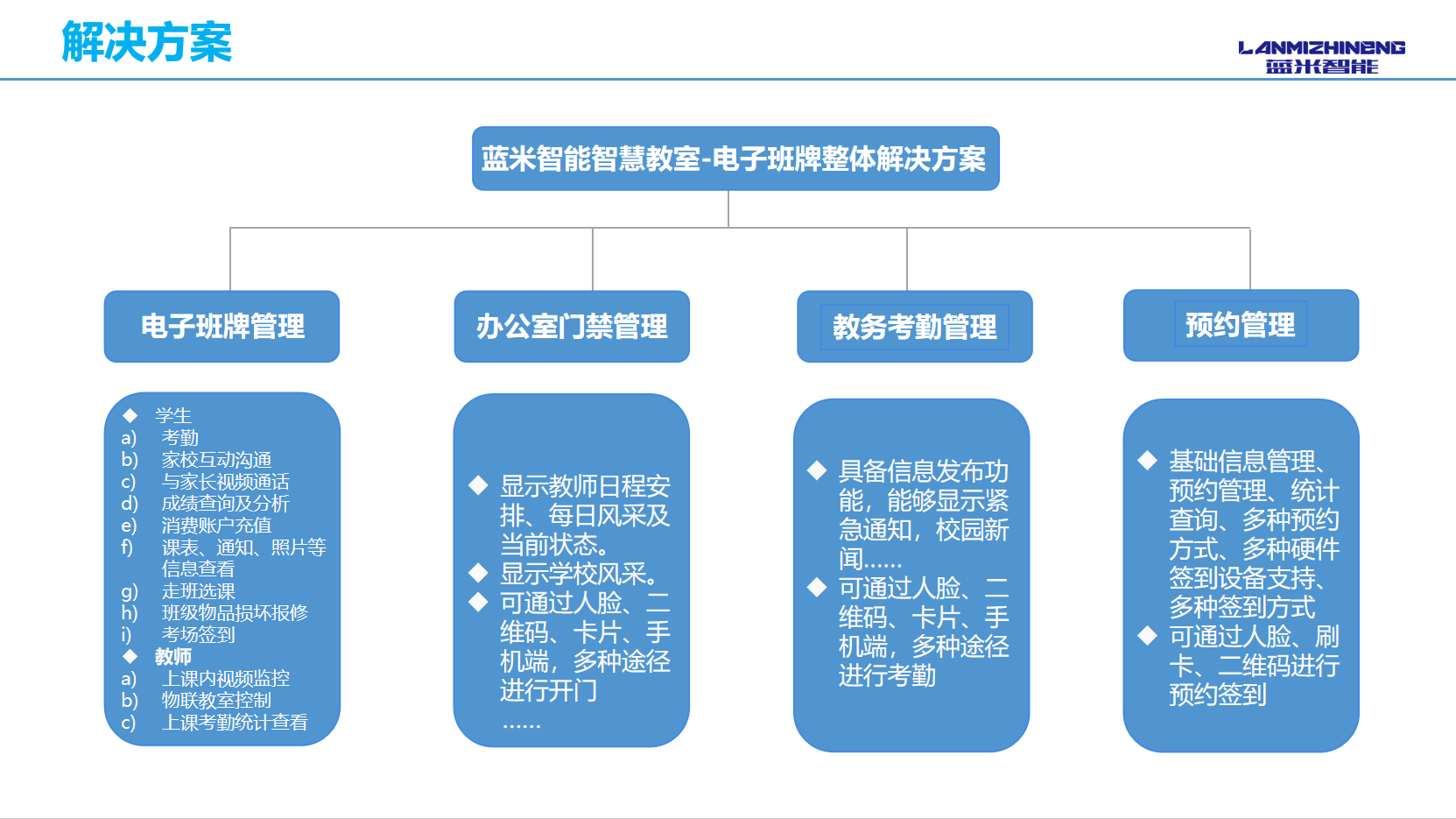 解决方案

LANMIZHINENG
蓝米智能

蓝米智能智慧教室-电子班牌整体解决方案

电子班牌管理

办公室门禁管理

教务考勤管理

预约管理

◆ 学生
a) 考勤
b) 家校互动沟通
c) 与家长视频通话
d) 成绩查询及分析
e) 消费账户充值
f) 课表、通知、照片等信息查看
g) 走班选课
h) 班级物品损坏报修
i) 考场签到
◆ 教师
a) 上课内视频监控
b) 物联教室控制
c) 上课考勤统计查看

◆ 显示教师日程安排、每日风采及当前状态。
◆ 显示学校风采。
◆ 可通过人脸、二维码、卡片、手机端，多种途径进行开门
……

◆ 具备信息发布功能，能够显示紧急通知，校园新闻……
◆ 可通过人脸、二维码、卡片、手机端，多种途径进行考勤

◆ 基础信息管理、预约管理、统计查询、多种预约方式、多种硬件签到设备支持、多种签到方式
◆ 可通过人脸、刷卡、二维码进行预约签到